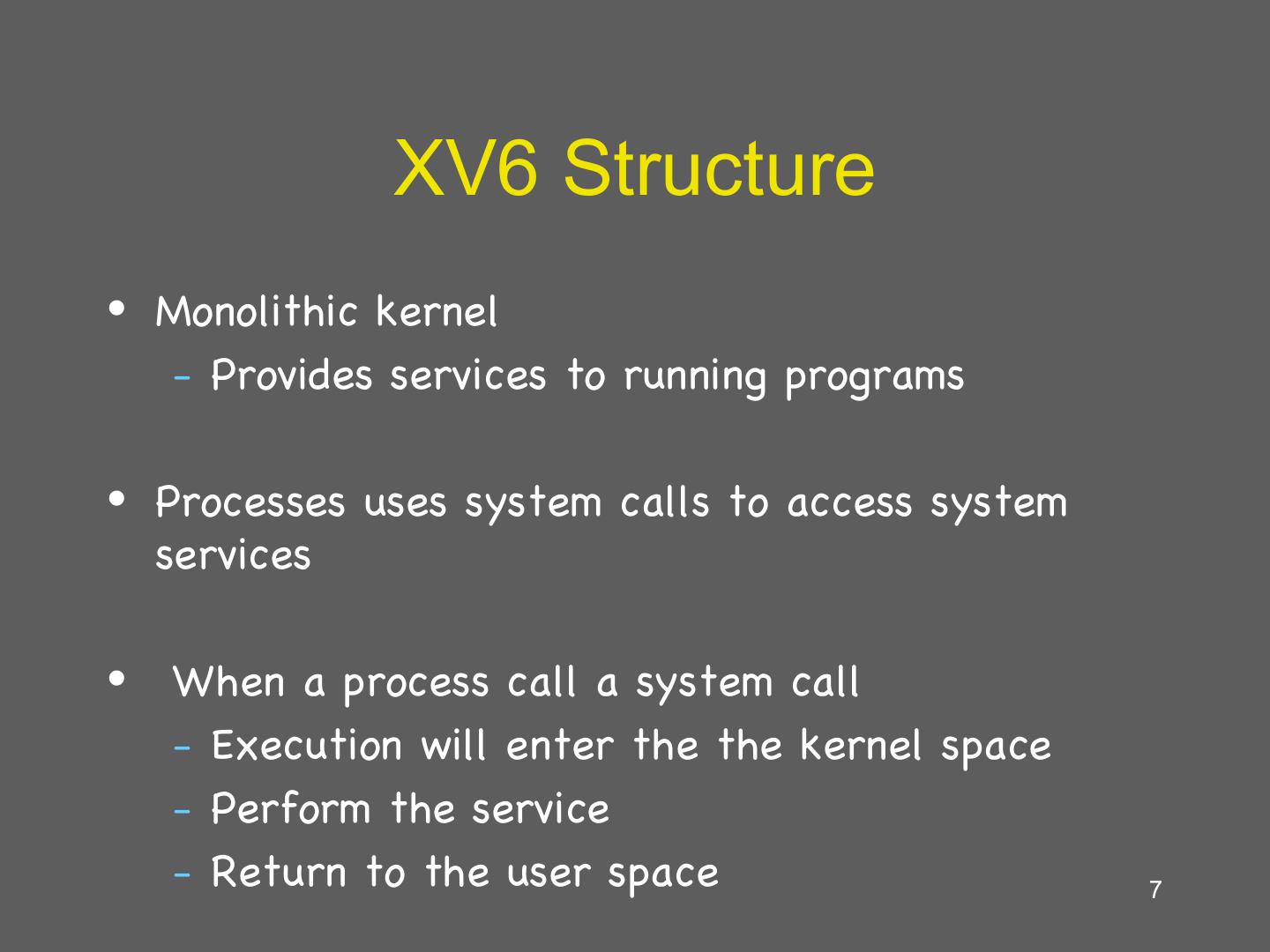 XV6 Structure

• Monolithic kernel
  – Provides services to running programs

• Processes uses system calls to access system services

• When a process call a system call
  – Execution will enter the the kernel space
  – Perform the service
  – Return to the user space

7